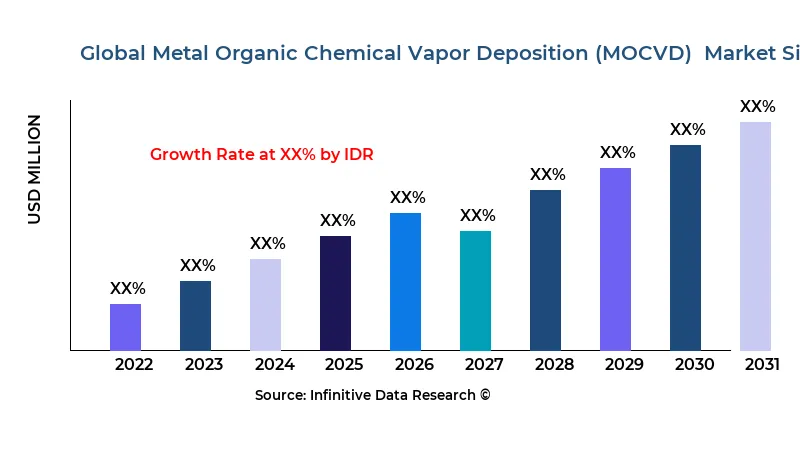 Global Metal Organic Chemical Vapor Deposition (MOCVD) Market Si

USD MILLION

Growth Rate at XX% by IDR

XX%
XX%
XX%
XX%
XX%
XX%
XX%
XX%
XX%
XX%

2022
2023
2024
2025
2026
2027
2028
2029
2030
2031

Source: Infinitive Data Research ©